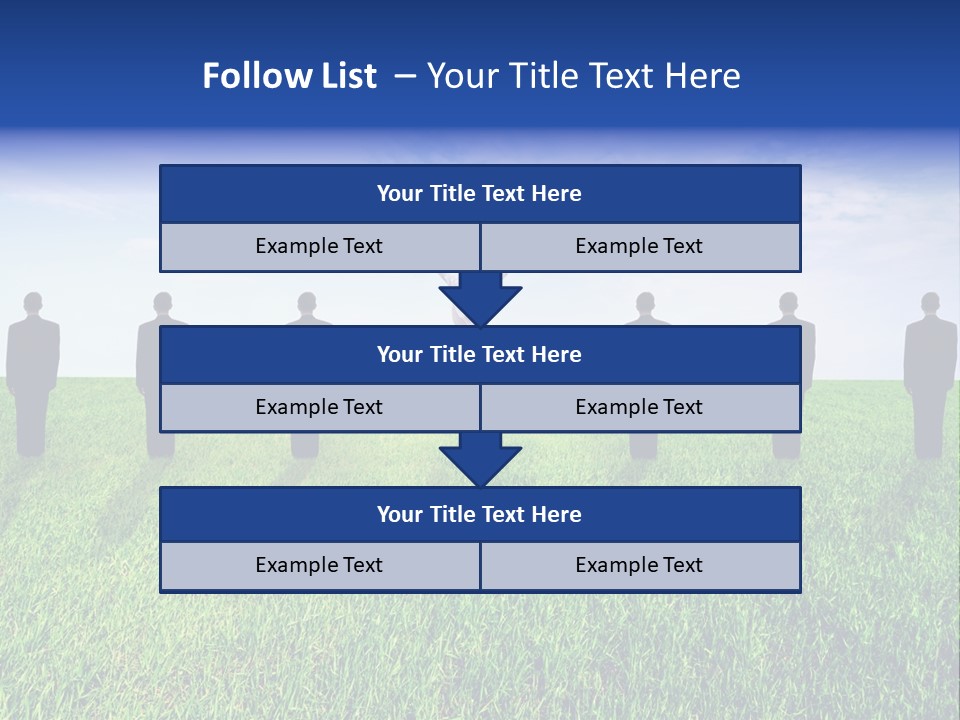 Follow List – Your Title Text Here

Your Title Text Here

Example Text

Example Text

Your Title Text Here

Example Text

Example Text

Your Title Text Here

Example Text

Example Text